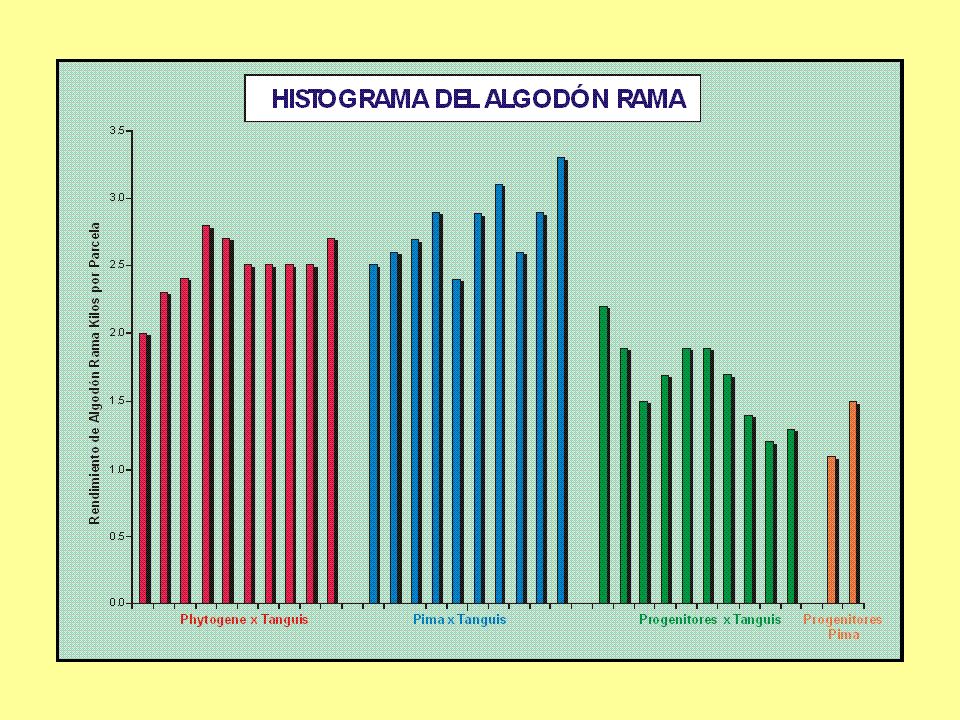 HISTOGRAMA DEL ALGODÓN RAMA

Rendimiento de Algodón Rama Kilos por Parcela

3.5
3.0
2.5
2.0
1.5
1.0
0.5
0.0

Phytogene x Tanguis
Pima x Tanguis
Progenitores x Tanguis
Progenitores Pima